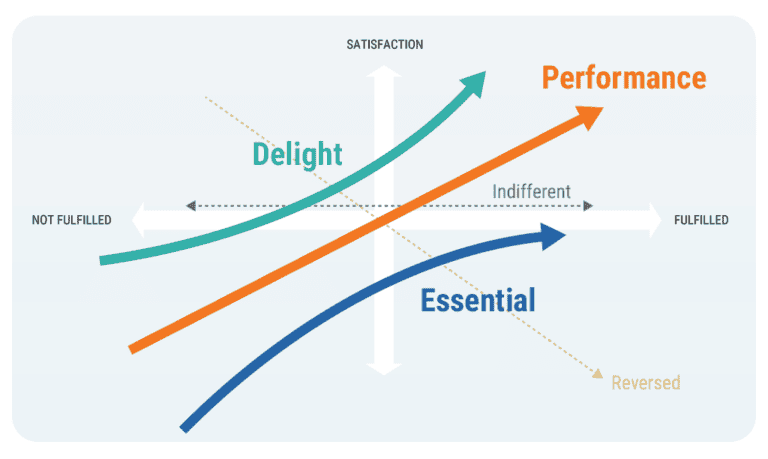 SATISFACTION

Performance

Delight

Indifferent

NOT FULFILLED

FULFILLED

Essential

Reversed